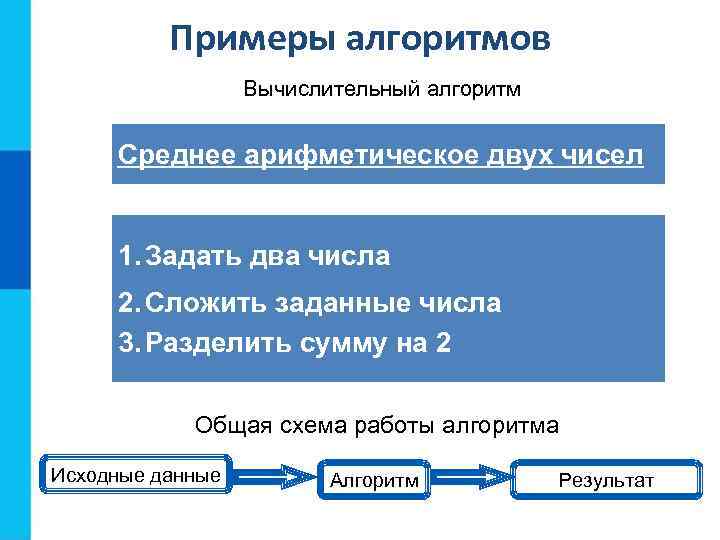 Примеры алгоритмов

Вычислительный алгоритм

Среднее арифметическое двух чисел

1. Задать два числа
2. Сложить заданные числа
3. Разделить сумму на 2

Общая схема работы алгоритма

Исходные данные

Алгоритм

Результат